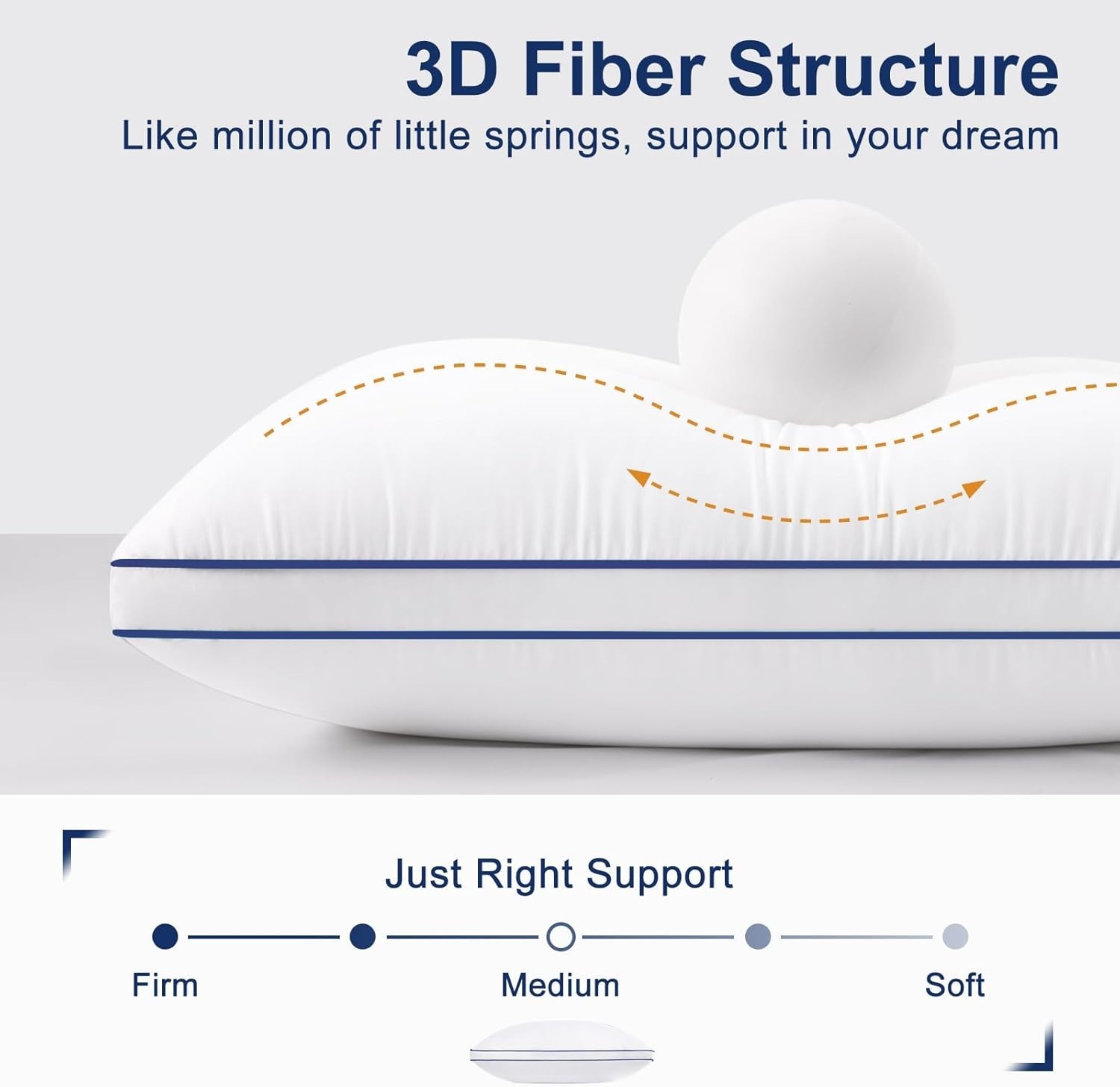 3D Fiber Structure

Like million of little springs, support in your dream

Just Right Support

Firm

Medium

Soft